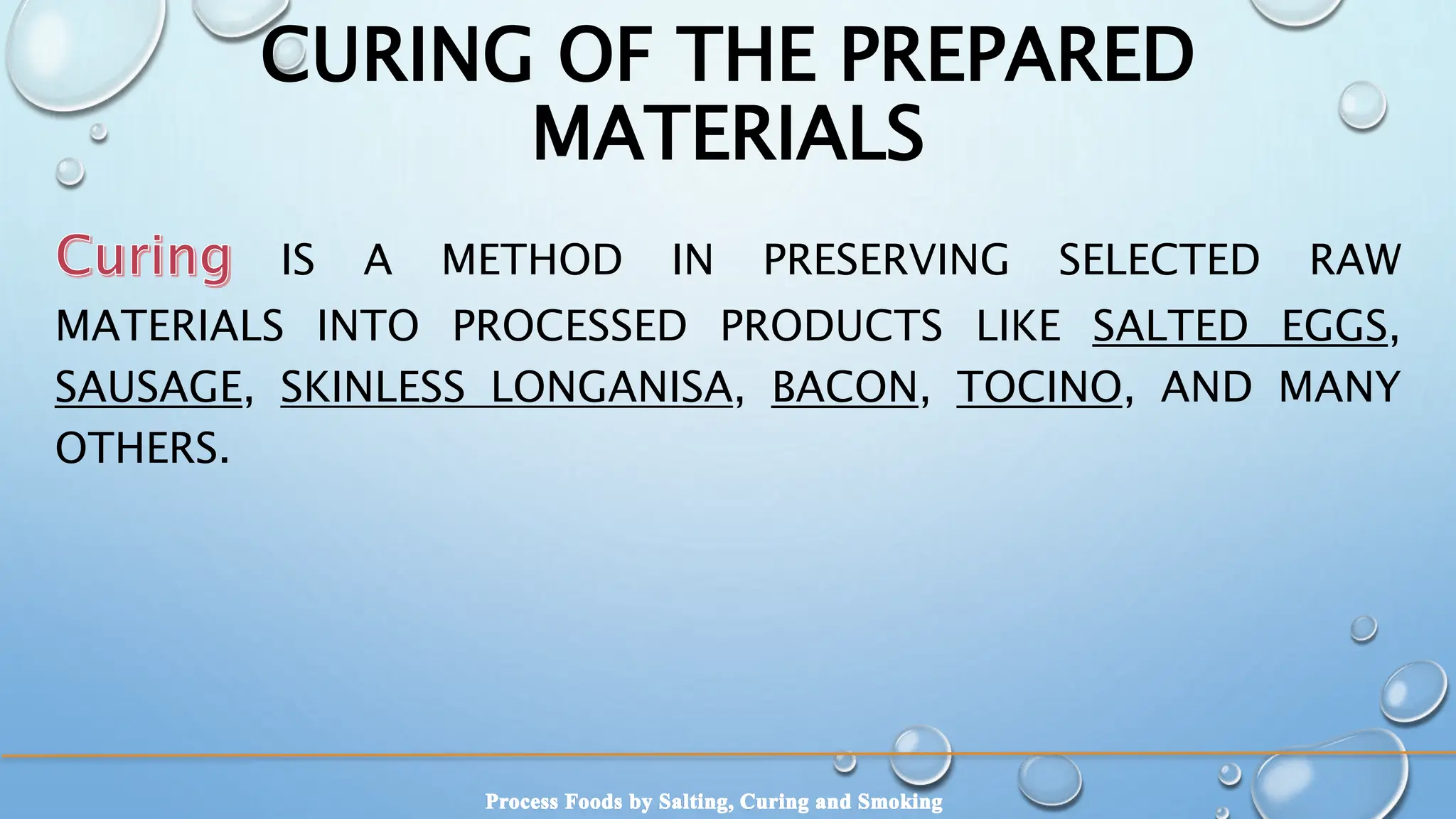 CURING OF THE PREPARED MATERIALS

Curing IS A METHOD IN PRESERVING SELECTED RAW MATERIALS INTO PROCESSED PRODUCTS LIKE SALTED EGGS, SAUSAGE, SKINLESS LONGANISA, BACON, TOCINO, AND MANY OTHERS.

Process Foods by Salting, Curing and Smoking